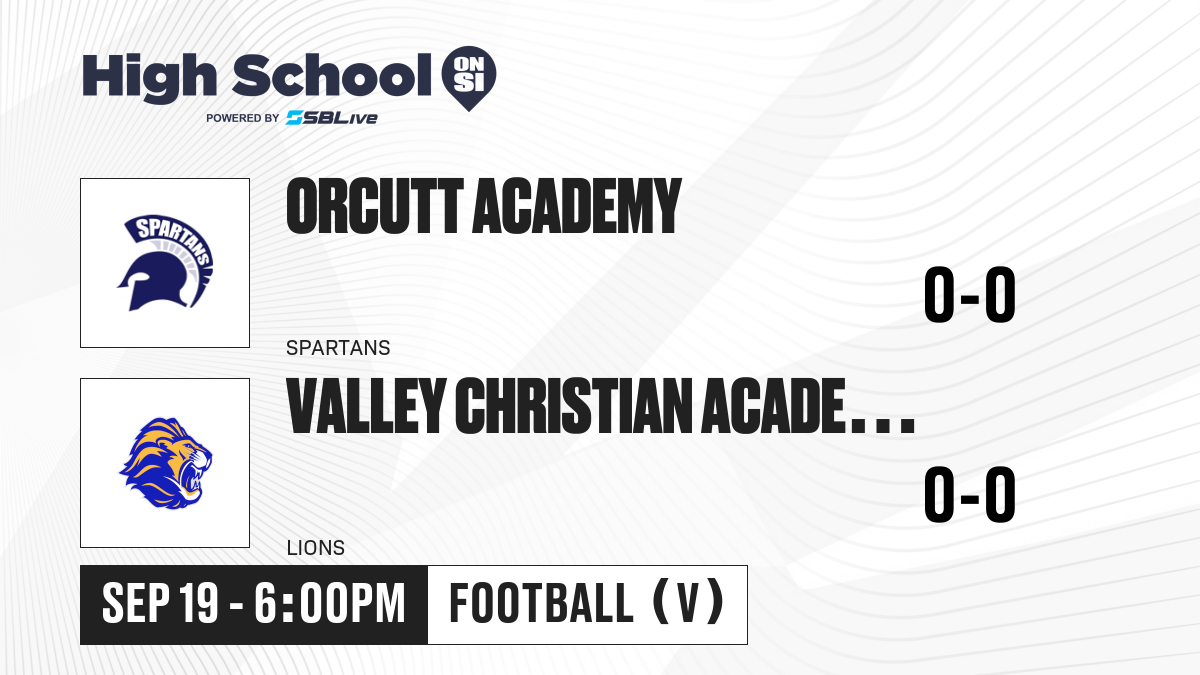 High School ON SI

POWERED BY SBLive

SPARTANS

ORCUTT ACADEMY

0-0

SPARTANS

VALLEY CHRISTIAN ACADE...

0-0

LIONS

SEP 19 - 6:00PM

FOOTBALL (V)